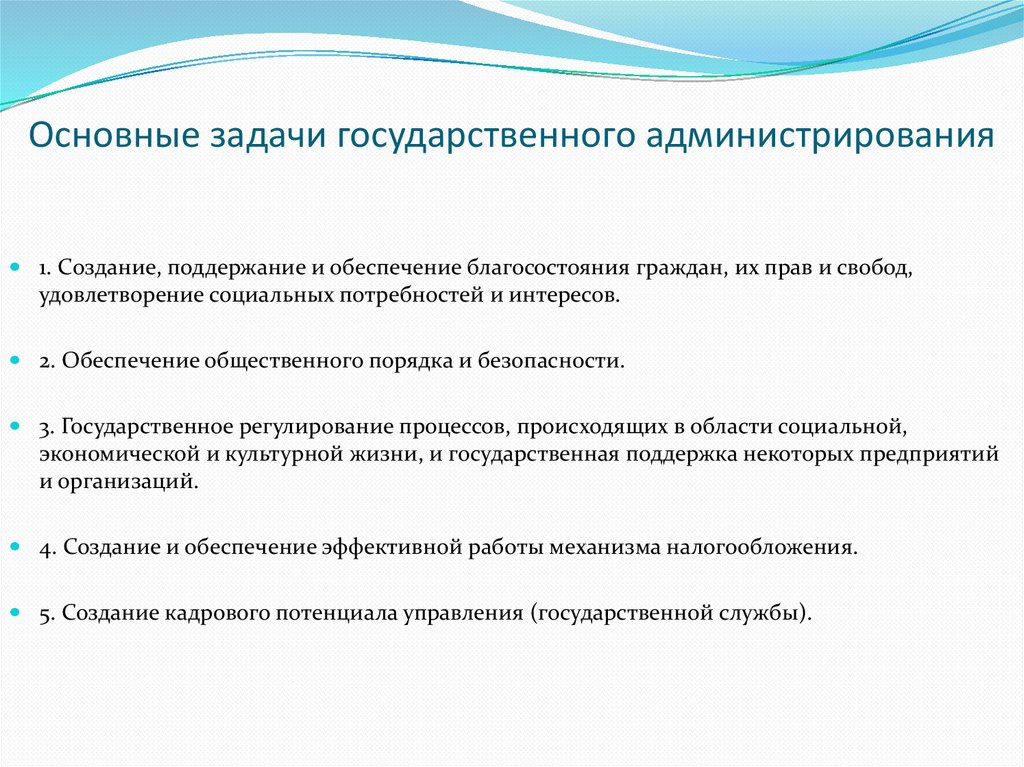 Основные задачи государственного администрирования

1. Создание, поддержание и обеспечение благосостояния граждан, их прав и свобод, удовлетворение социальных потребностей и интересов.

2. Обеспечение общественного порядка и безопасности.

3. Государственное регулирование процессов, происходящих в области социальной, экономической и культурной жизни, и государственная поддержка некоторых предприятий и организаций.

4. Создание и обеспечение эффективной работы механизма налогообложения.

5. Создание кадрового потенциала управления (государственной службы).